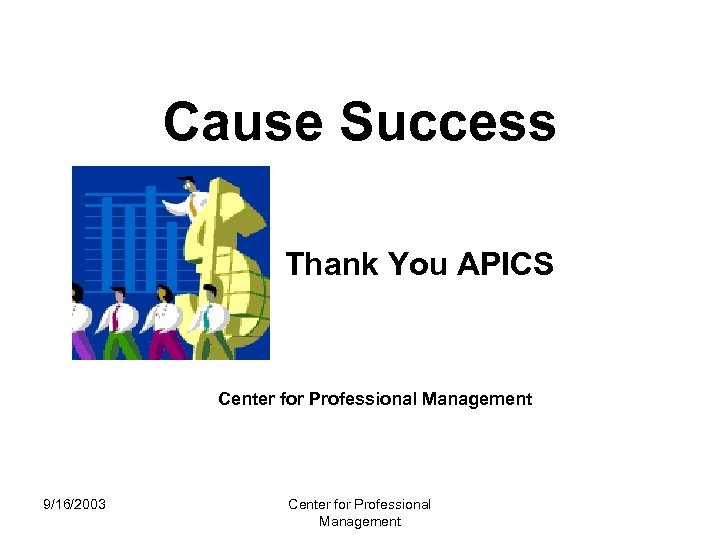 Cause Success

Thank You APICS

Center for Professional Management

9/16/2003

Center for Professional Management